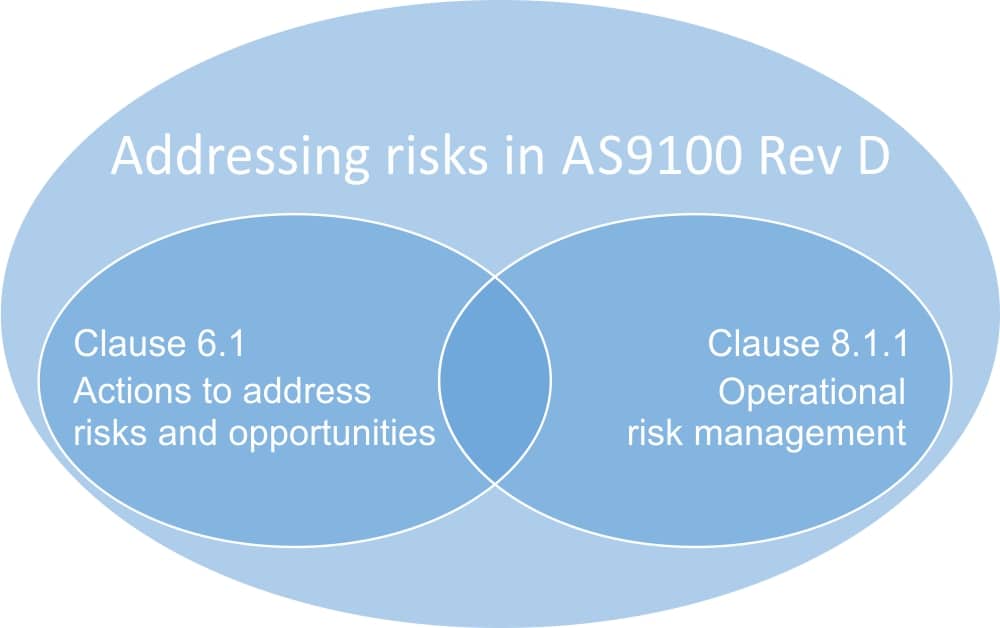 Addressing risks in AS9100 Rev D

Clause 6.1
Actions to address risks and opportunities

Clause 8.1.1
Operational risk management